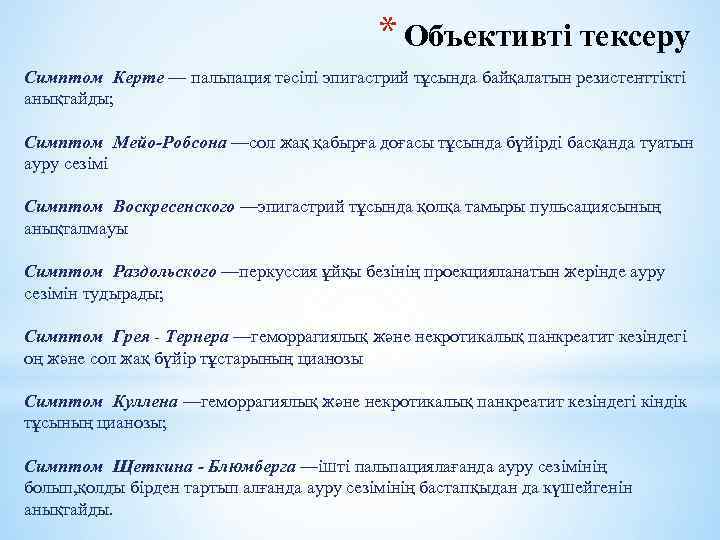 * Объективті тексеру

Симптом Керте — пальпация тәсілі эпигастрий тұсында байқалатын резистенттікті анықтайды;

Симптом Мейо-Робсона —сол жақ қабырға доғасы тұсында бүйірді басқанда туатын ауру сезімі

Симптом Воскресенского —эпигастрий тұсында қолқа тамыры пульсациясының анықталмауы

Симптом Раздольского —перкуссия ұйқы безінің проекцияланатын жерінде ауру сезімін тудырады;

Симптом Грея - Тернера —геморрагиялық және некротикалық панкреатит кезіндегі оң және сол жақ бүйір тұстарының цианозы

Симптом Куллена —геморрагиялық және некротикалық панкреатит кезіндегі кіндік тұсының цианозы;

Симптом Щеткина - Блюмберга —ішті пальпациялағанда ауру сезімінің болып,қолды бірден тартып алғанда ауру сезімінің бастапқыдан да күшейгенін анықтайды.